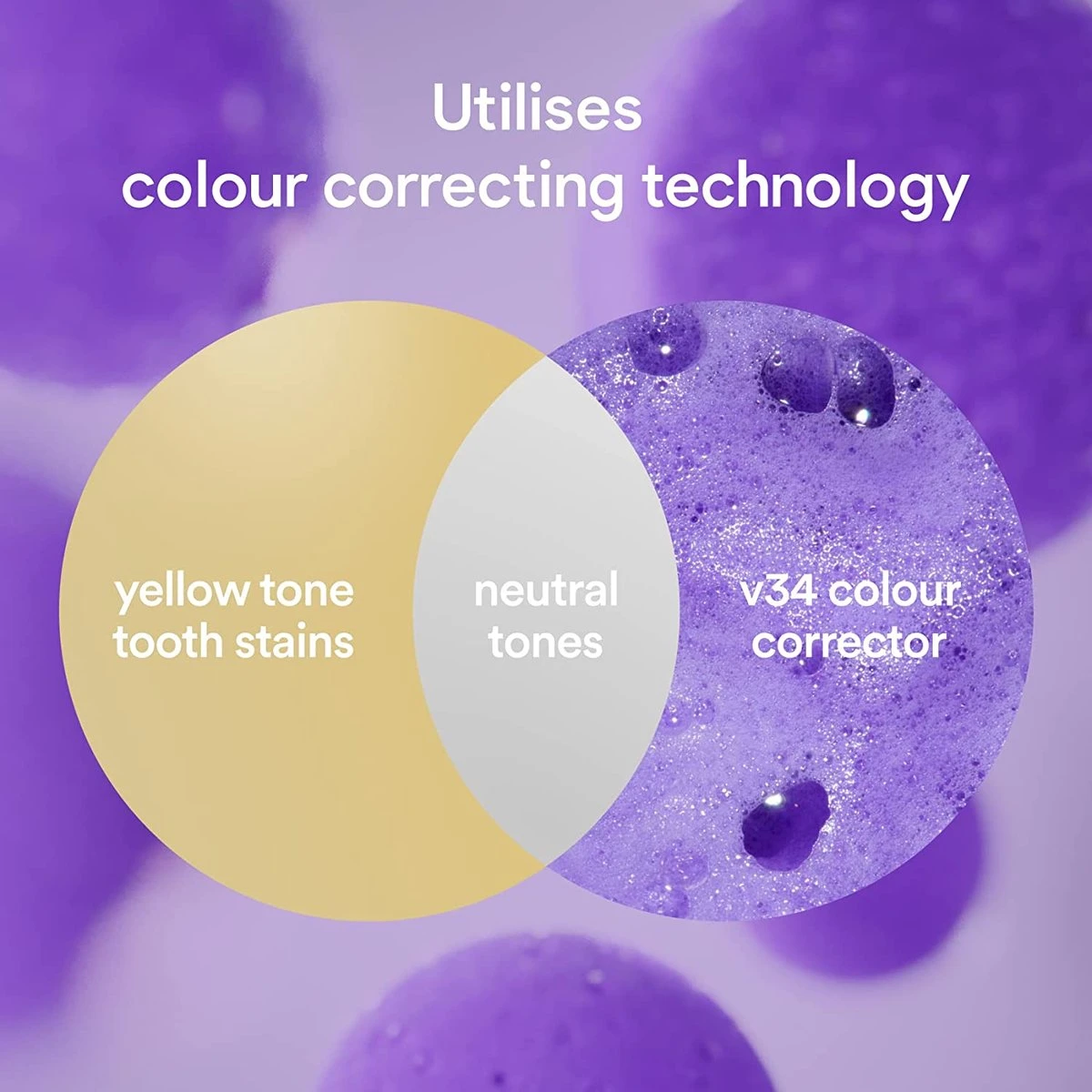 Utilises
colour correcting technology

yellow tone tooth stains

neutral tones

v34 colour corrector